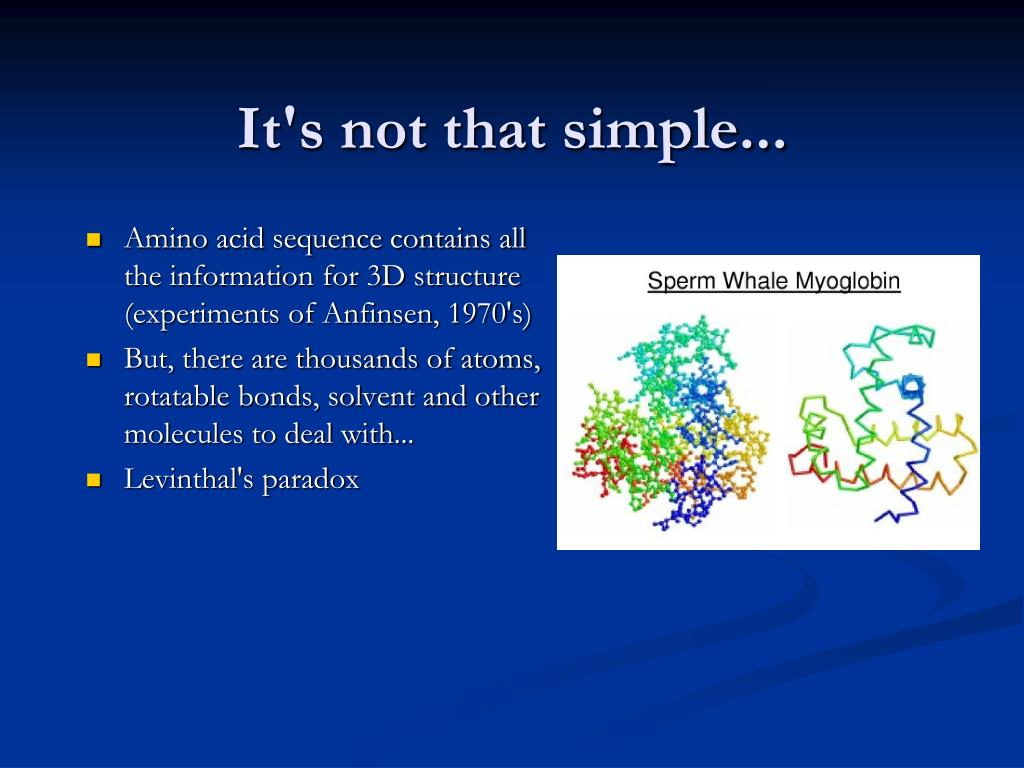 It's not that simple...

- Amino acid sequence contains all the information for 3D structure (experiments of Anfinsen, 1970's)
- But, there are thousands of atoms, rotatable bonds, solvent and other molecules to deal with...
- Levinthal's paradox

Sperm Whale Myoglobin